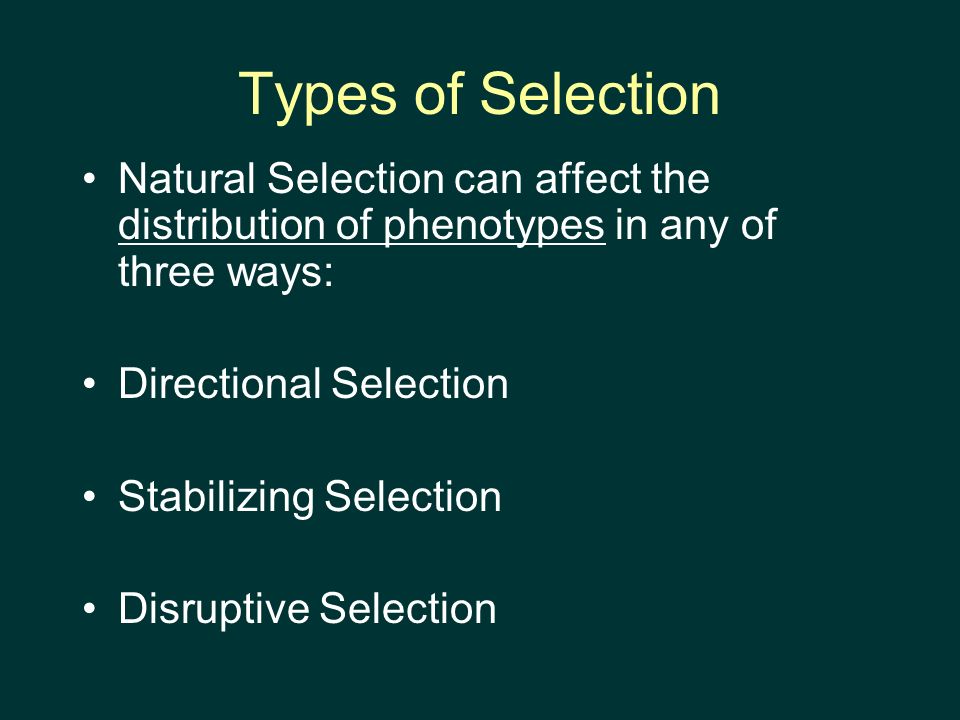 Types of Selection

• Natural Selection can affect the distribution of phenotypes in any of three ways:

• Directional Selection

• Stabilizing Selection

• Disruptive Selection